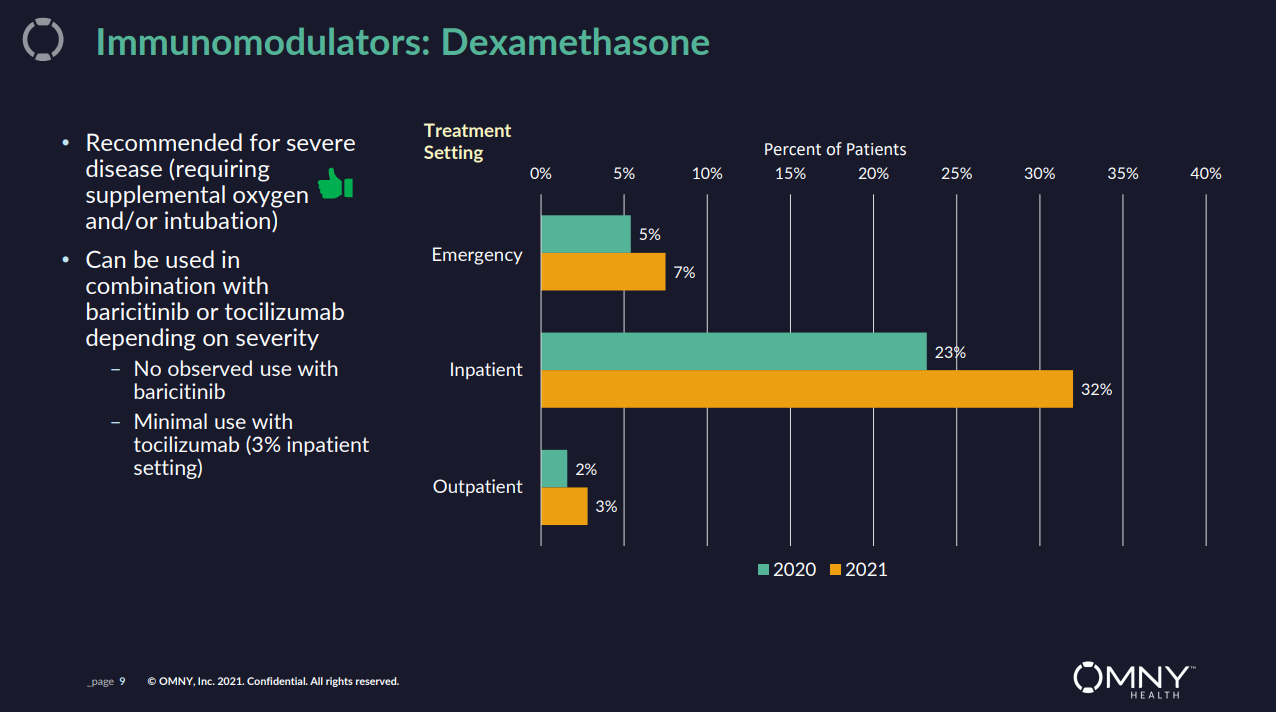 Immunomodulators: Dexamethasone

• Recommended for severe disease (requiring supplemental oxygen and/or intubation)

• Can be used in combination with baricitinib or tocilizumab depending on severity
– No observed use with baricitinib
– Minimal use with tocilizumab (3% inpatient setting)

Treatment Setting

Percent of Patients

0% 5% 10% 15% 20% 25% 30% 35% 40%

Emergency 5% 7%

Inpatient 23% 32%

Outpatient 2% 3%

2020 2021

_page 9 © OMNY, Inc. 2021. Confidential. All rights reserved.

OMNY™ HEALTH